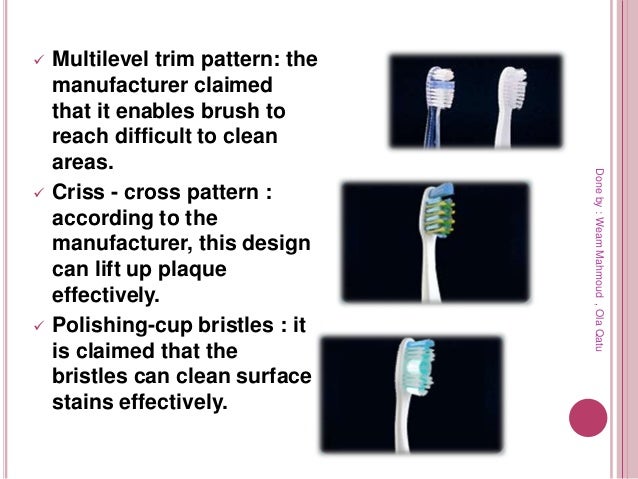 ✓ Multilevel trim pattern: the manufacturer claimed that it enables brush to reach difficult to clean areas.

✓ Criss - cross pattern : according to the manufacturer, this design can lift up plaque effectively.

✓ Polishing-cup bristles : it is claimed that the bristles can clean surface stains effectively.

Done by : Weam Mahmoud , Ola Qatu